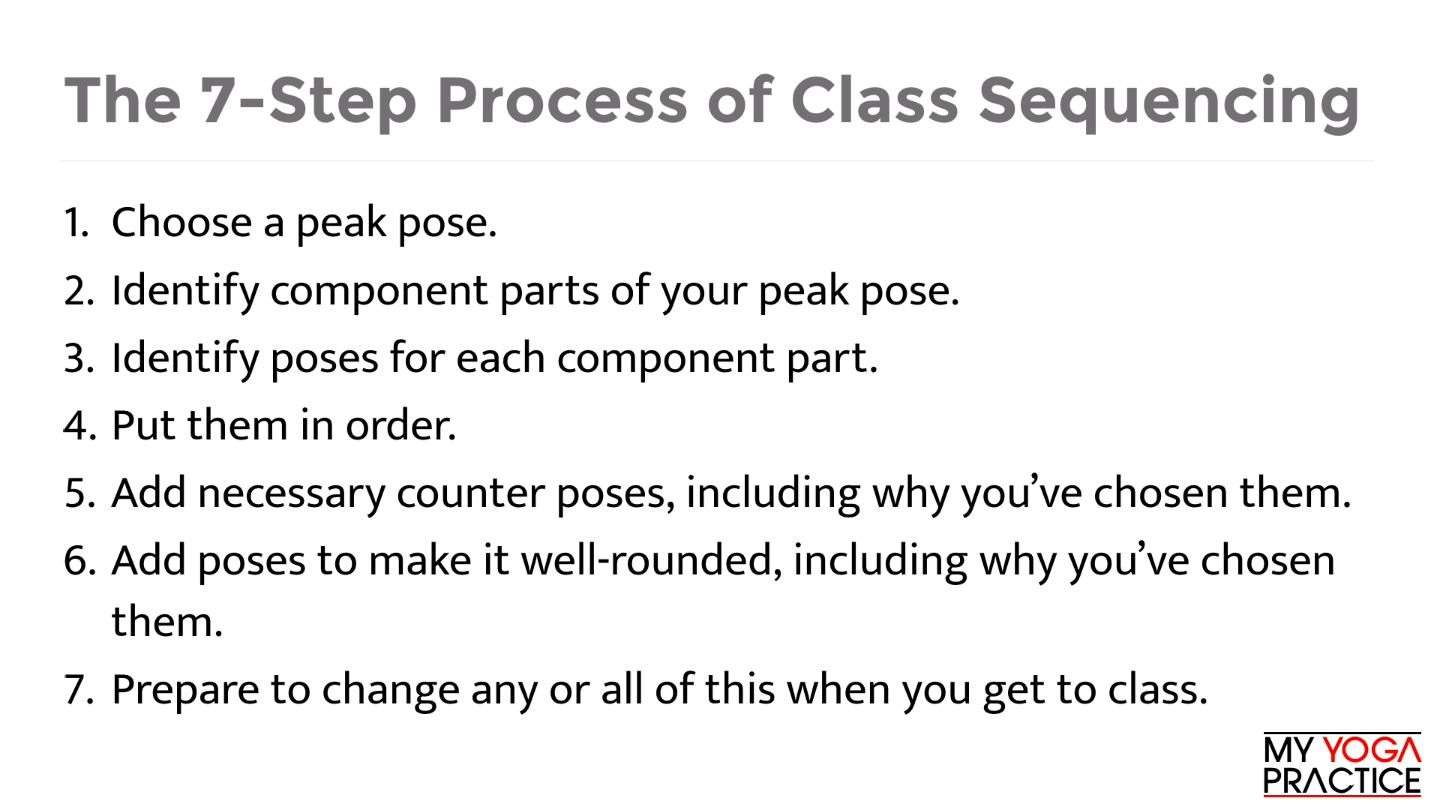 The 7-Step Process of Class Sequencing

1. Choose a peak pose.
2. Identify component parts of your peak pose.
3. Identify poses for each component part.
4. Put them in order.
5. Add necessary counter poses, including why you've chosen them.
6. Add poses to make it well-rounded, including why you've chosen them.
7. Prepare to change any or all of this when you get to class.

MY YOGA PRACTICE